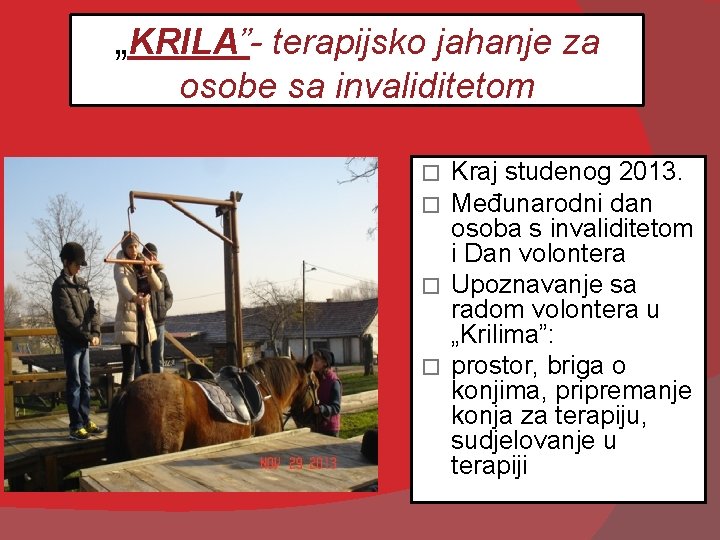 „KRILA”- terapijsko jahanje za osobe sa invaliditetom

NOV 29 2013

□ Kraj studenog 2013.
□ Međunarodni dan osoba s invaliditetom i Dan volontera
□ Upoznavanje sa radom volontera u „Krilima”:
□ prostor, briga o konjima, pripremanje konja za terapiju, sudjelovanje u terapiji